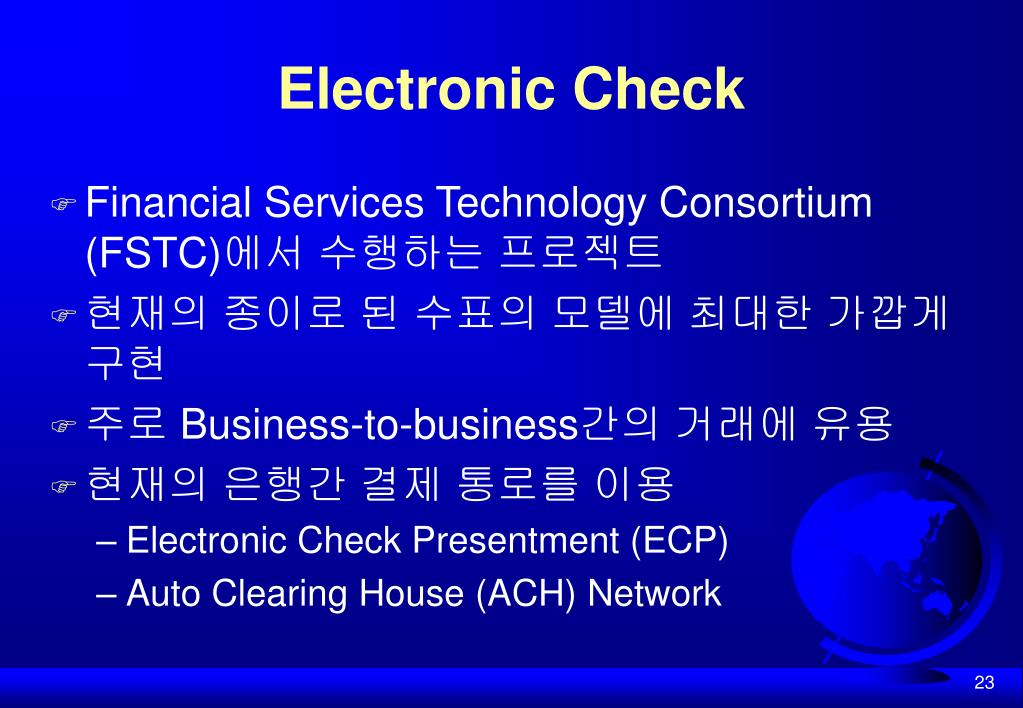 Electronic Check

Financial Services Technology Consortium (FSTC)에서 수행하는 프로젝트

현재의 종이로 된 수표의 모델에 최대한 가깝게 구현

주로 Business-to-business간의 거래에 유용

현재의 은행간 결제 통로를 이용

– Electronic Check Presentment (ECP)

– Auto Clearing House (ACH) Network

23